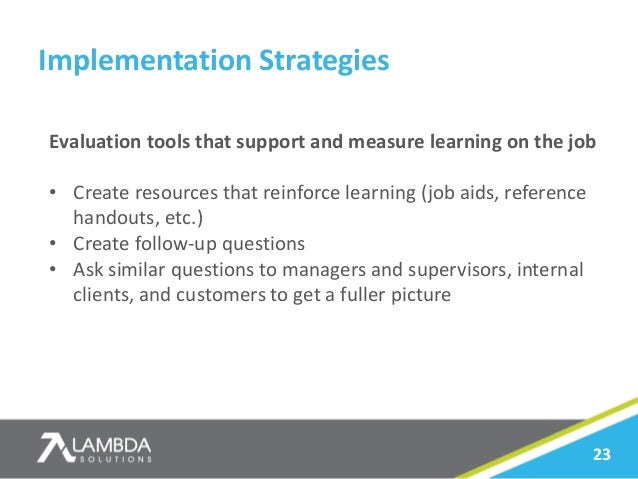 Implementation Strategies

Evaluation tools that support and measure learning on the job

• Create resources that reinforce learning (job aids, reference handouts, etc.)
• Create follow-up questions
• Ask similar questions to managers and supervisors, internal clients, and customers to get a fuller picture

LAMBDA SOLUTIONS

23